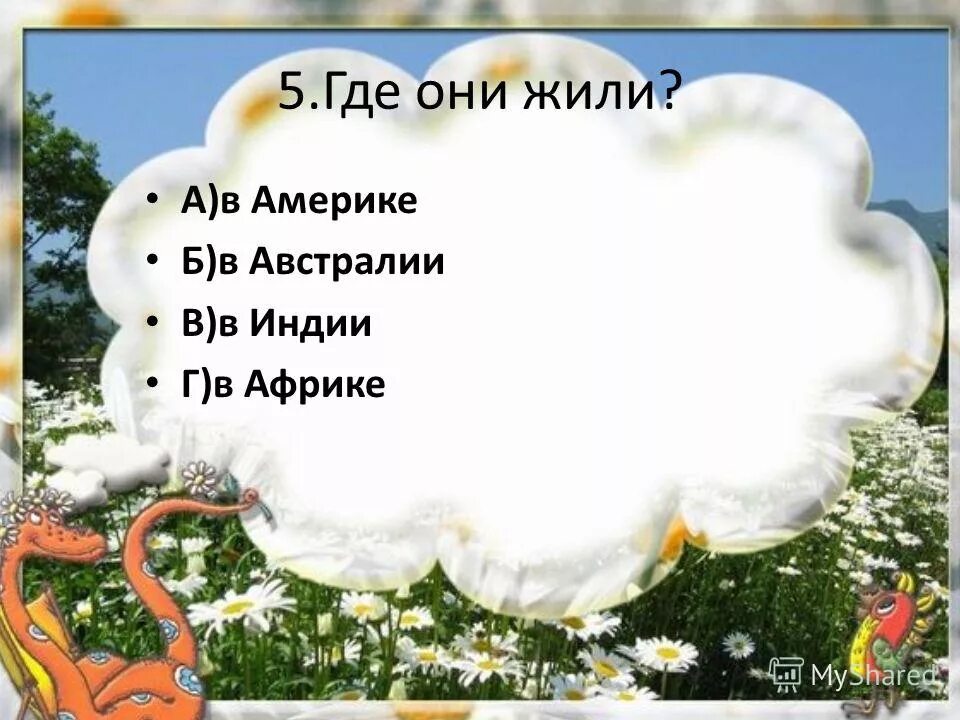 5.Где они жили?

• А)в Америке
• Б)в Австралии
• В)в Индии
• Г)в Африке

MyShared